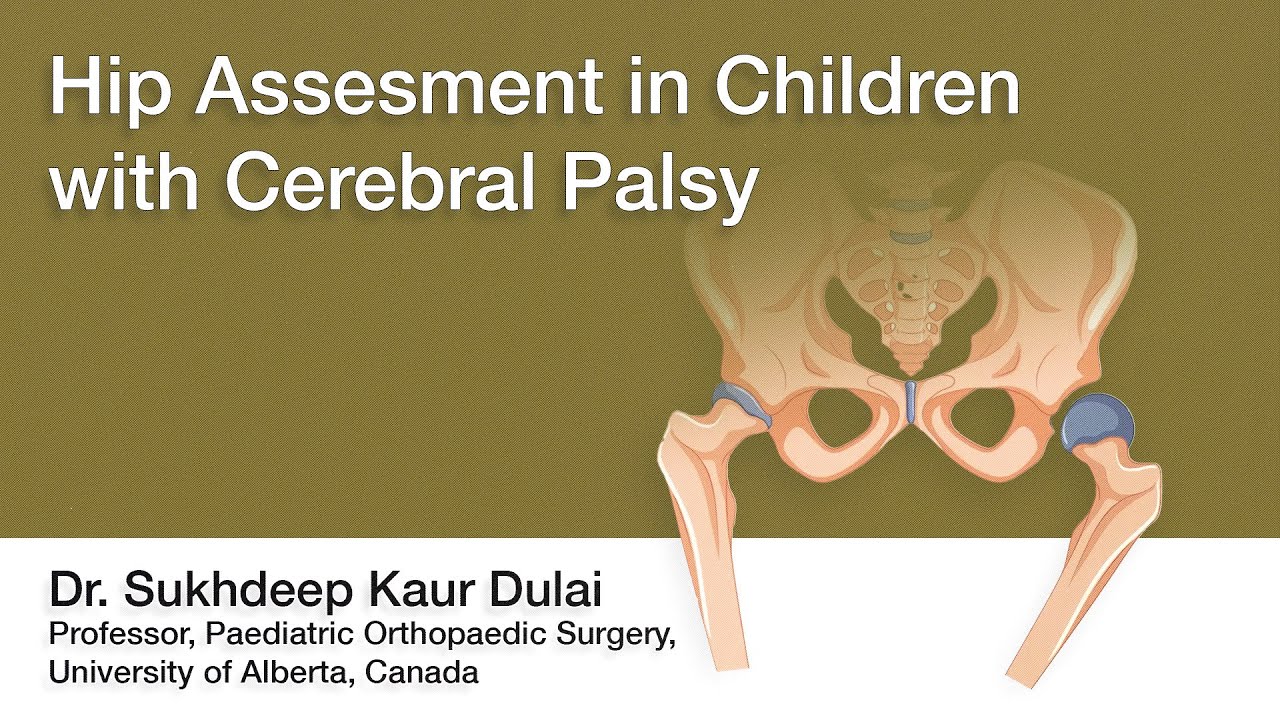 Hip Assesment in Children with Cerebral Palsy

Dr. Sukhdeep Kaur Dulai
Professor, Paediatric Orthopaedic Surgery, University of Alberta, Canada